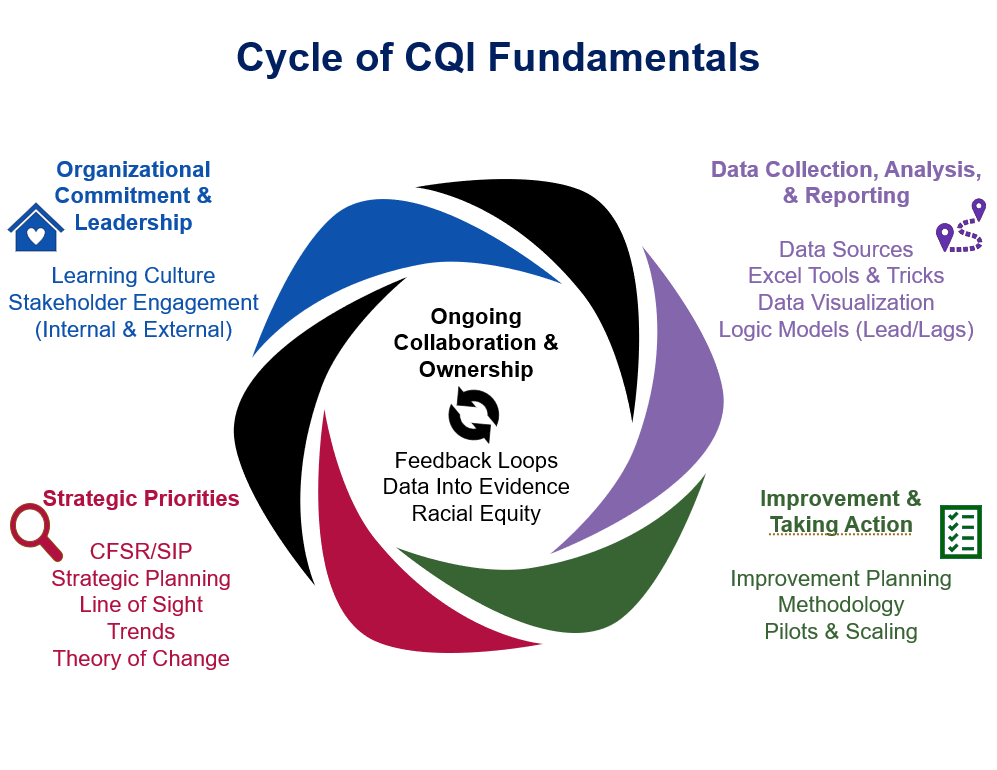 Cycle of CQI Fundamentals

Organizational Commitment & Leadership

Learning Culture
Stakeholder Engagement
(Internal & External)

Data Collection, Analysis, & Reporting

Data Sources
Excel Tools & Tricks
Data Visualization
Logic Models (Lead/Lags)

Ongoing Collaboration & Ownership

Feedback Loops
Data Into Evidence
Racial Equity

Strategic Priorities

CFSR/SIP
Strategic Planning
Line of Sight
Trends
Theory of Change

Improvement & Taking Action

Improvement Planning
Methodology
Pilots & Scaling